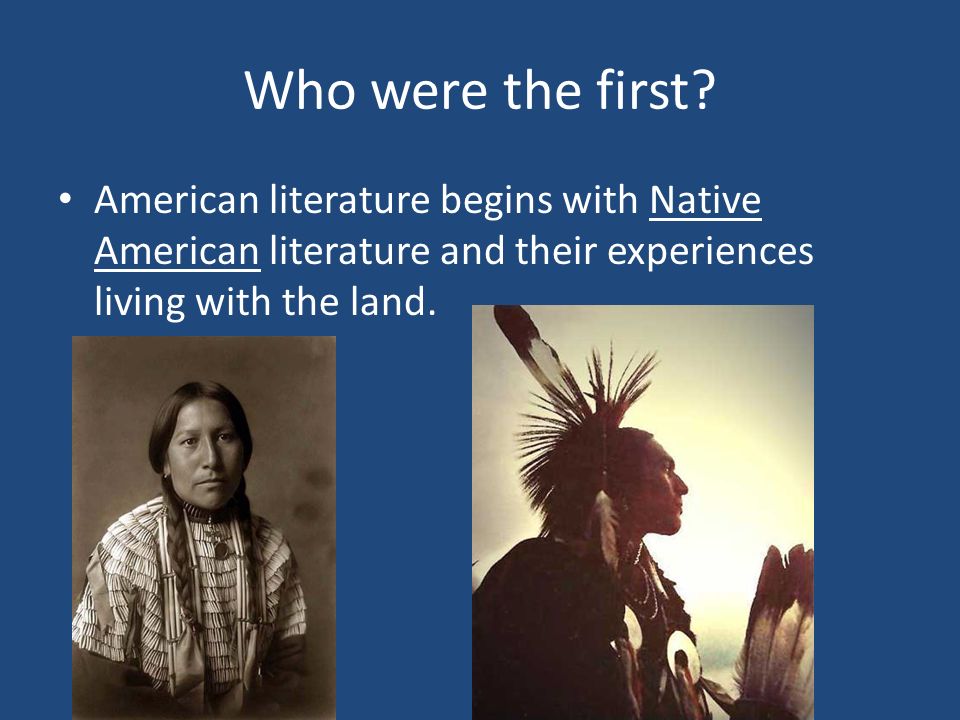 Who were the first?

• American literature begins with Native American literature and their experiences living with the land.